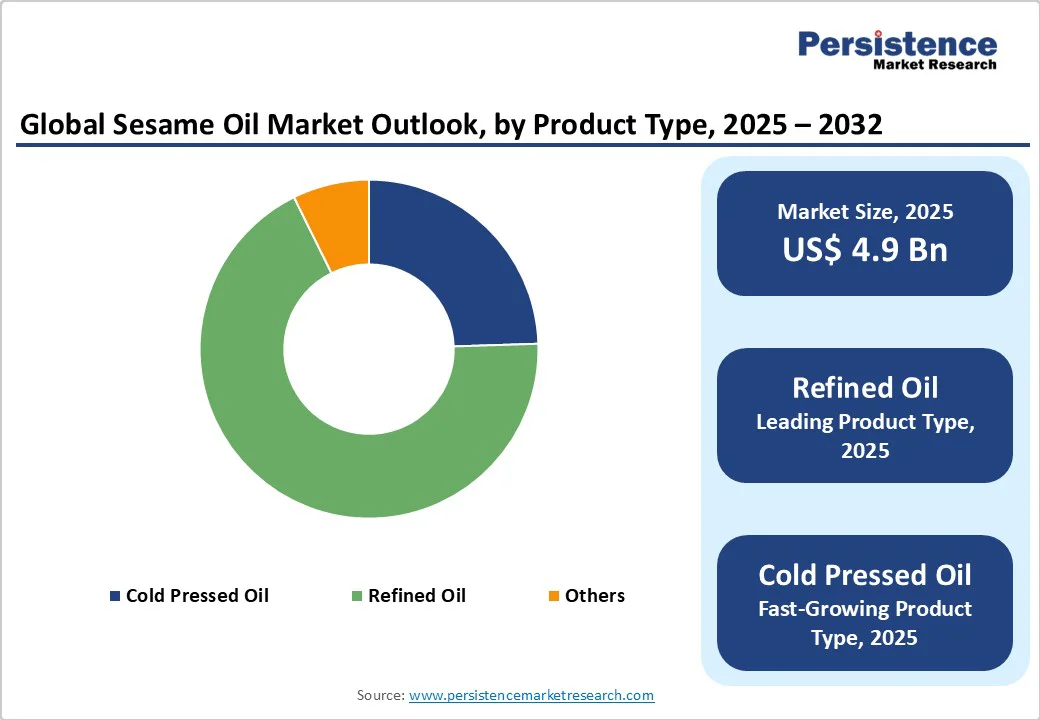 Persistence
Market Research

Global Sesame Oil Market Outlook, by Product Type, 2025 – 2032

Cold Pressed Oil
Refined Oil
Others

Market Size, 2025
US$ 4.9 Bn

Refined Oil
Leading Product Type, 2025

Cold Pressed Oil
Fast-Growing Product Type, 2025

Source: www.persistencemarketresearch.com